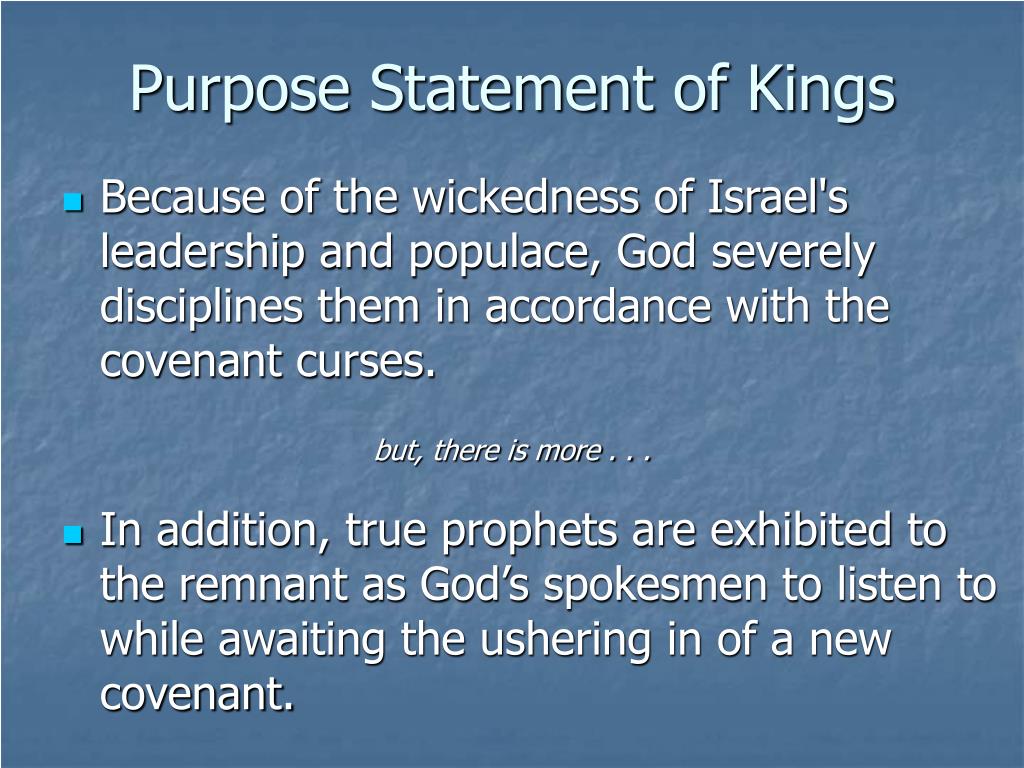 Purpose Statement of Kings

Because of the wickedness of Israel's leadership and populace, God severely disciplines them in accordance with the covenant curses.

but, there is more . . .

In addition, true prophets are exhibited to the remnant as God’s spokesmen to listen to while awaiting the ushering in of a new covenant.